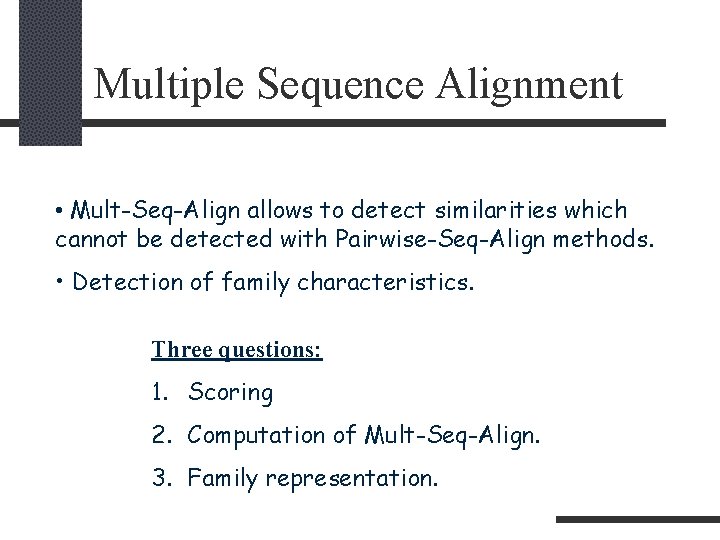 Multiple Sequence Alignment

• Mult-Seq-Align allows to detect similarities which cannot be detected with Pairwise-Seq-Align methods.

• Detection of family characteristics.

Three questions:

1. Scoring

2. Computation of Mult-Seq-Align.

3. Family representation.